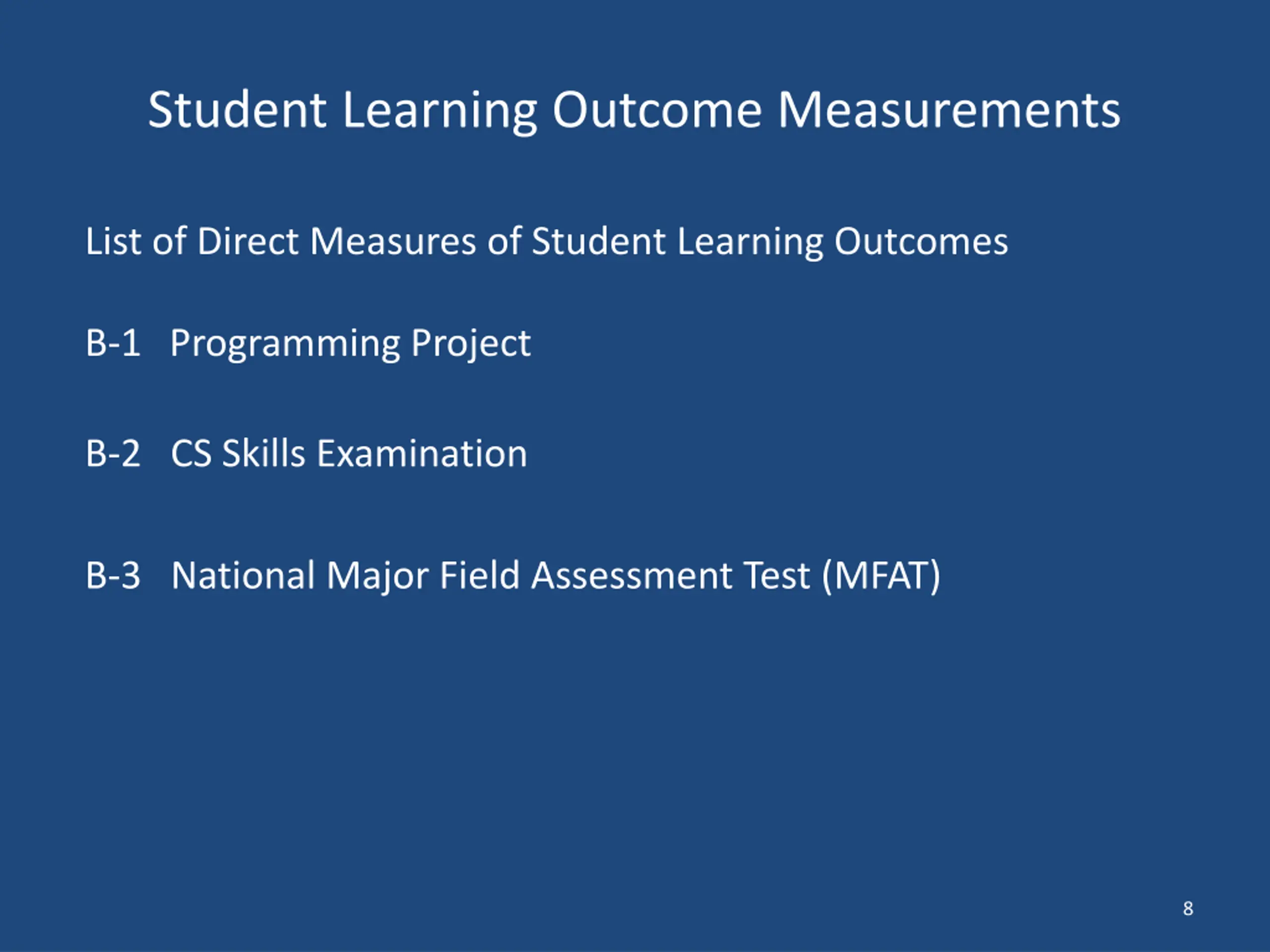 Student Learning Outcome Measurements

List of Direct Measures of Student Learning Outcomes

B-1 Programming Project

B-2 CS Skills Examination

B-3 National Major Field Assessment Test (MFAT)

8